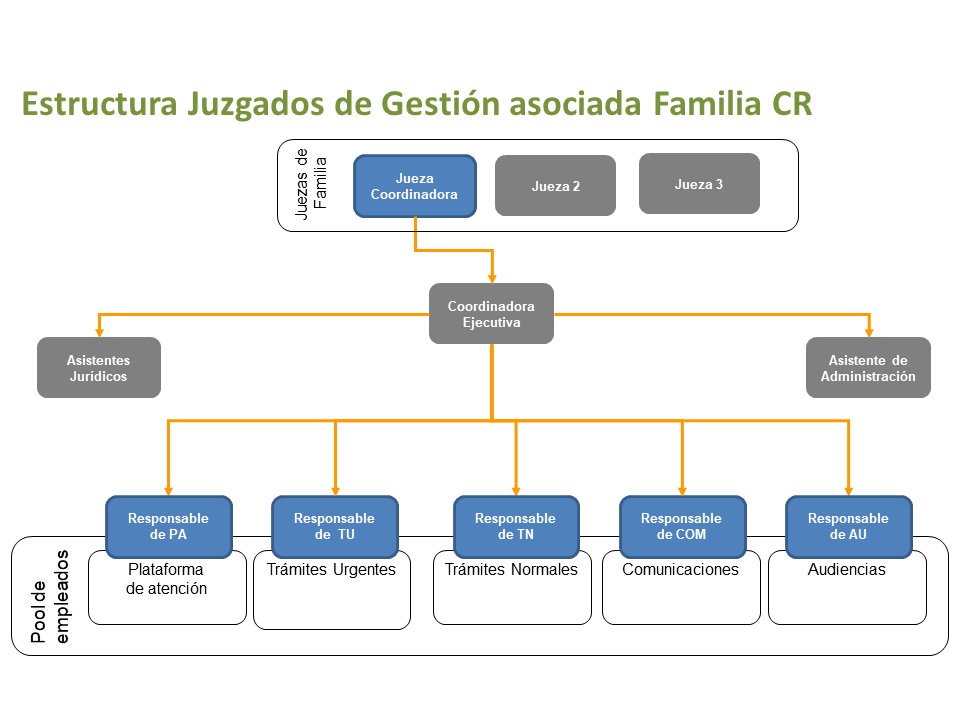 Estructura Juzgados de Gestión asociada Familia CR

Juezas de Familia

Jueza Coordinadora

Jueza 2

Jueza 3

Coordinadora Ejecutiva

Asistentes Jurídicos

Asistente de Administración

Responsable de PA

Responsable de TU

Responsable de TN

Responsable de COM

Responsable de AU

Pool de empleados

Plataforma de atención

Trámites Urgentes

Trámites Normales

Comunicaciones

Audiencias